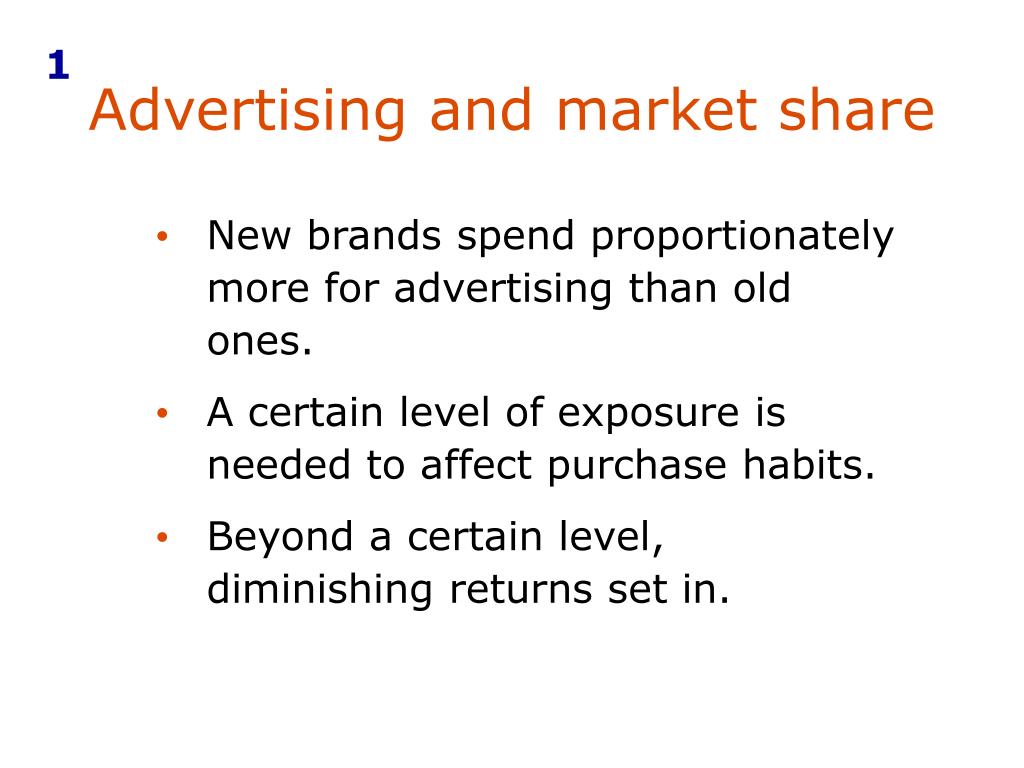 1

Advertising and market share

• New brands spend proportionately more for advertising than old ones.

• A certain level of exposure is needed to affect purchase habits.

• Beyond a certain level, diminishing returns set in.